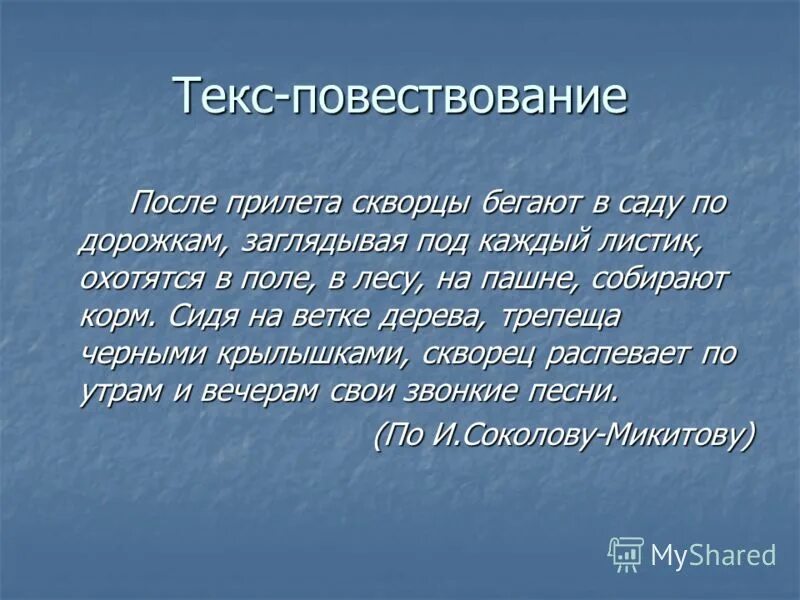 Текс-повествование

После прилета скворцы бегают в саду по дорожкам, заглядывая под каждый листик, охотятся в поле, в лесу, на пашне, собирают корм. Сидя на ветке дерева, трепеща черными крылышками, скворец распевает по утрам и вечерам свои звонкие песни.

(По И.Соколову-Микитову)

MyShared